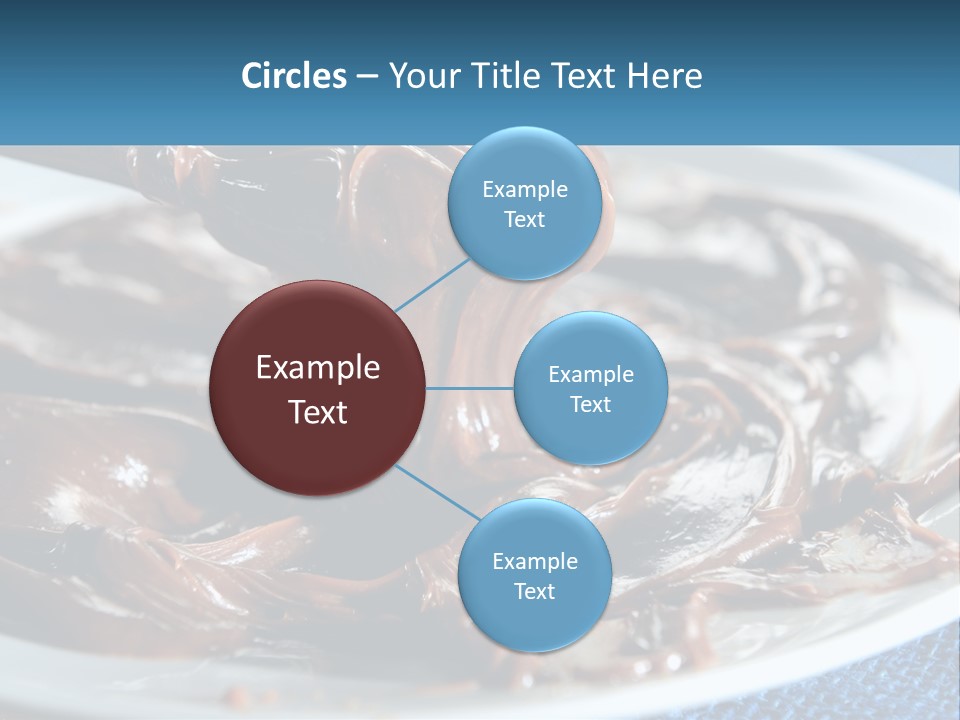 Circles – Your Title Text Here

Example Text

Example Text

Example Text

Example Text